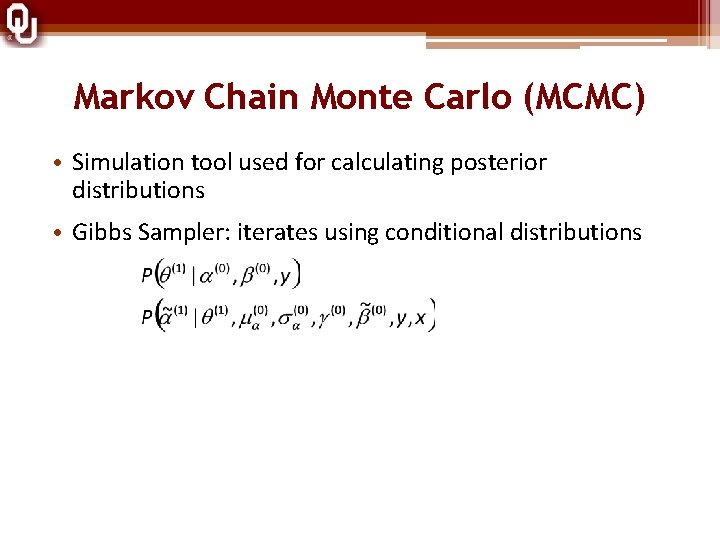 Markov Chain Monte Carlo (MCMC)

• Simulation tool used for calculating posterior distributions

• Gibbs Sampler: iterates using conditional distributions

$P\left(\theta^{(1)} \mid \alpha^{(0)}, \beta^{(0)}, y\right)$

$P\left(\tilde{\alpha}^{(1)} \mid \theta^{(1)}, \mu_{\alpha}^{(0)}, \sigma_{\alpha}^{(0)}, \gamma^{(0)}, \tilde{\beta}^{(0)}, y, x\right)$